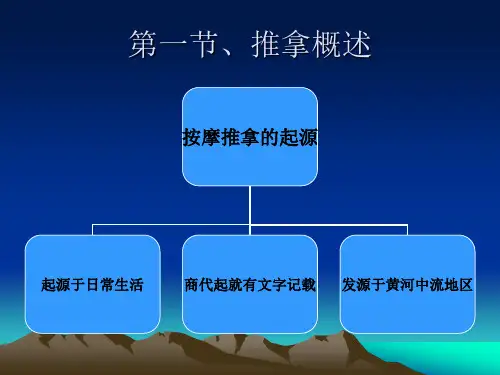 第一节、推拿概述

按摩推拿的起源

起源于日常生活

商代起就有文字记载

发源于黄河中流地区